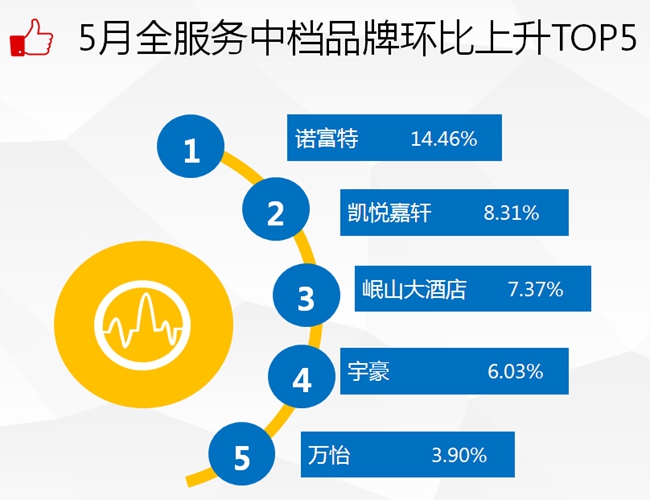 5月全服务中档品牌环比上升TOP5

1

诺富特 14.46%

2

凯悦嘉轩 8.31%

3

岷山大酒店 7.37%

4

宇豪 6.03%

5

万怡 3.90%